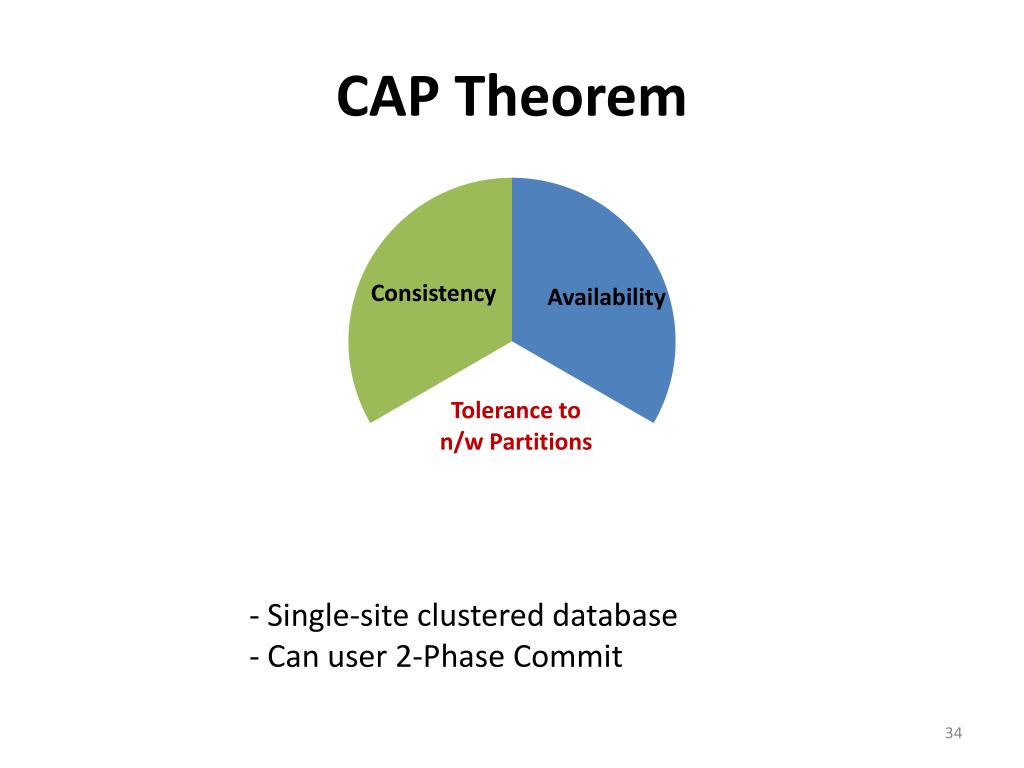 CAP Theorem

Consistency

Availability

Tolerance to
n/w Partitions

- Single-site clustered database
- Can user 2-Phase Commit

34